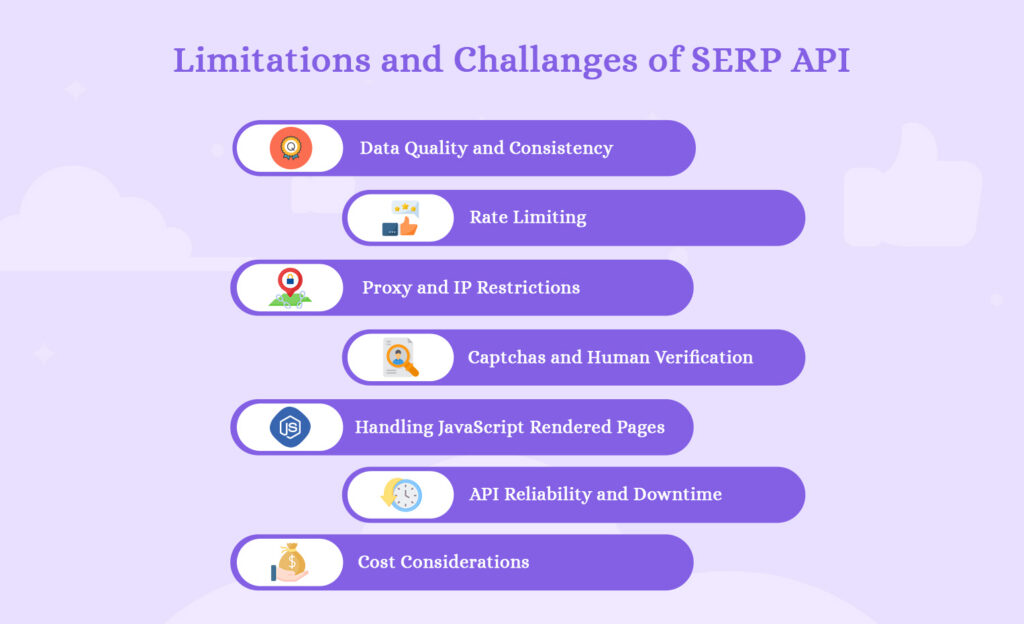 Limitations and Challanges of SERP API

Data Quality and Consistency

Rate Limiting

Proxy and IP Restrictions

Captchas and Human Verification

Handling JavaScript Rendered Pages

API Reliability and Downtime

Cost Considerations